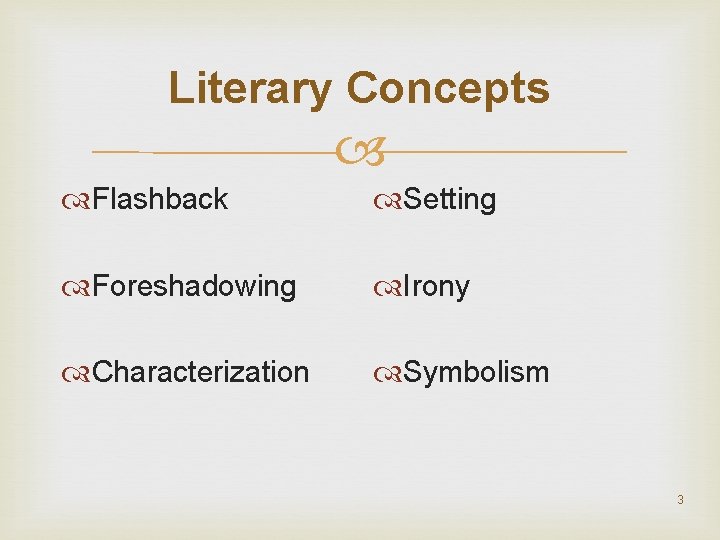 Literary Concepts

Flashback

Foreshadowing

Characterization

Setting

Irony

Symbolism

3